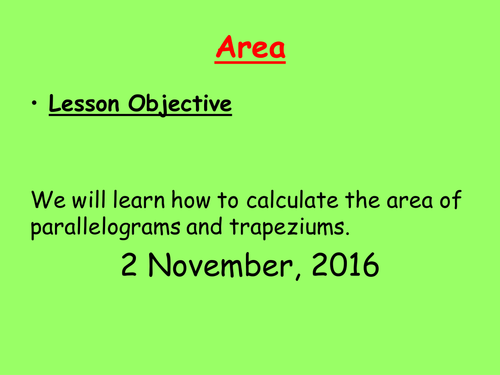 Area

• Lesson Objective

We will learn how to calculate the area of parallelograms and trapeziums.

2 November, 2016